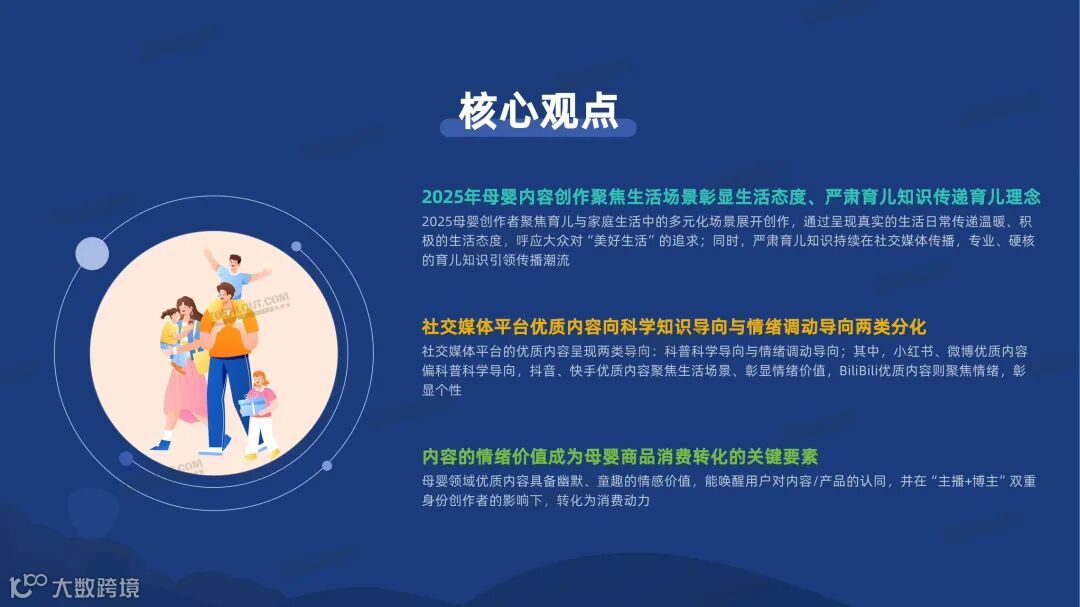 核心观点

2025年母婴内容创作聚焦生活场景彰显生活态度、严肃育儿知识传递育儿理念

2025母婴创作者聚焦育儿与家庭生活中的多元化场景展开创作，通过呈现真实的生活日常传递温暖、积极的生活态度，呼应大众对“美好生活”的追求；同时，严肃育儿知识持续在社交媒体传播，专业、硬核的育儿知识引领传播潮流

社交媒体平台优质内容向科学知识导向与情绪调动导向两类分化

社交媒体平台的优质内容呈现两类导向：科普科学导向与情绪调动导向；其中，小红书、微博优质内容偏科普科学导向，抖音、快手优质内容聚焦生活场景、彰显情绪价值，BiliBili优质内容则聚焦情绪，彰显个性

内容的情绪价值成为母婴商品消费转化的关键要素

母婴领域优质内容具备幽默、童趣的情感价值，能唤醒用户对内容/产品的认同，并在“主播+博主”双重身份创作者的影响下，转化为消费动力

大数跨境